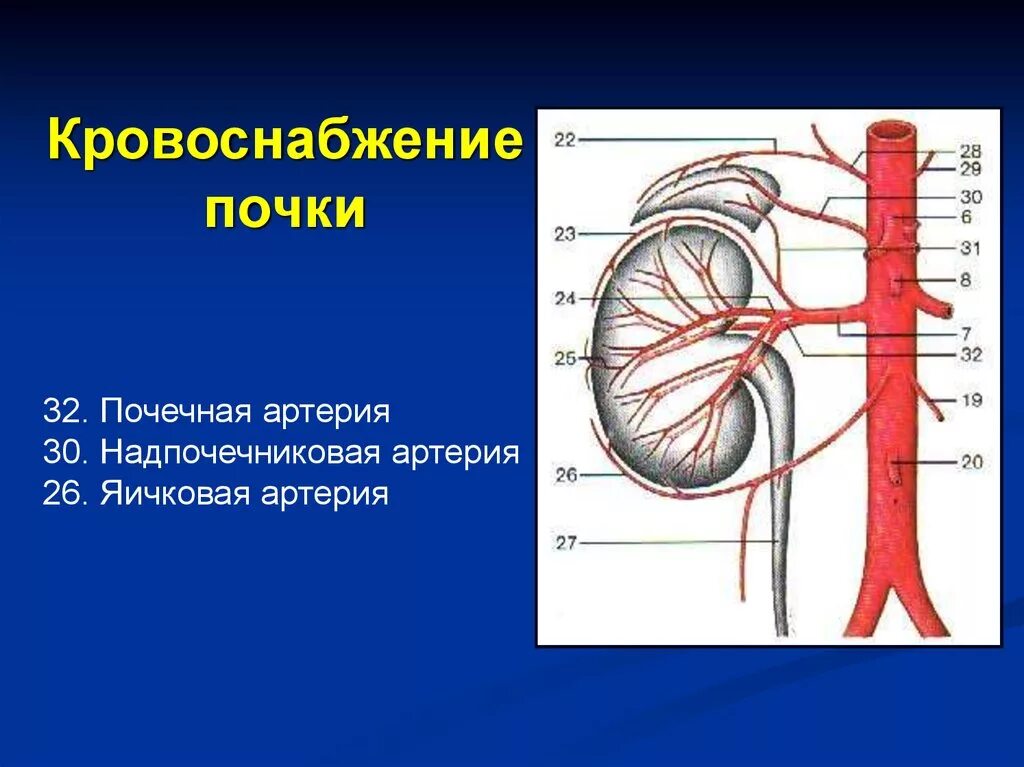 Кровоснабжение почки

32. Почечная артерия
30. Надпочечниковая артерия
26. Яичковая артерия

22
23
24
25
26
27
28
29
30
6
31
8
7
32
19
20